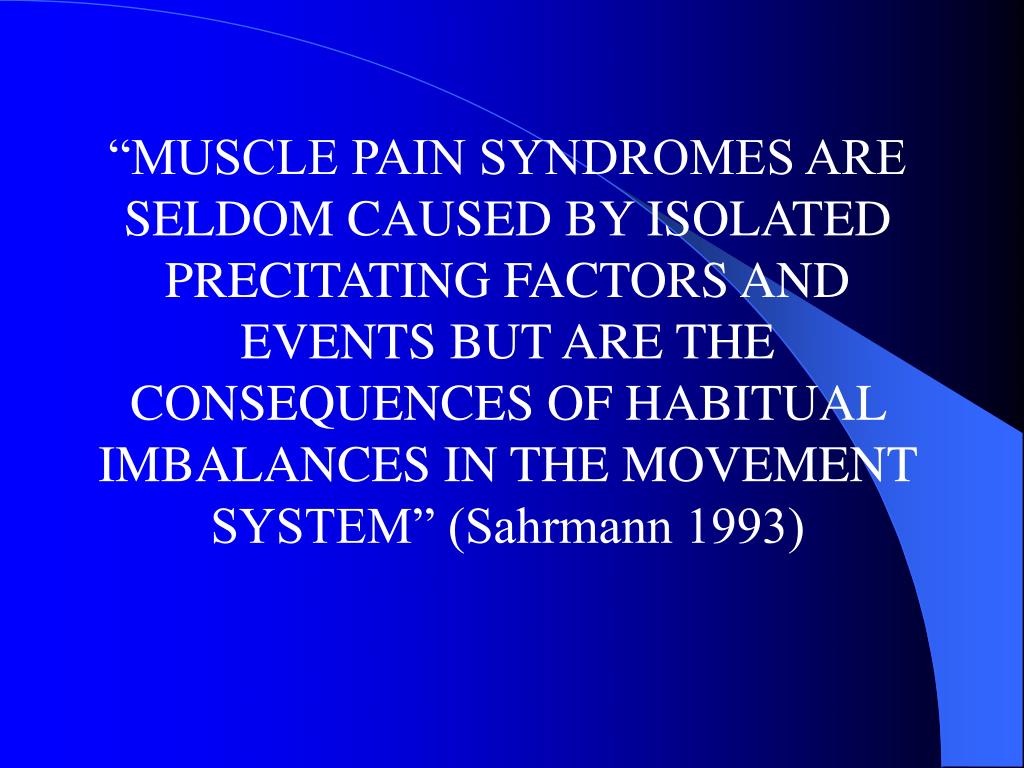 “MUSCLE PAIN SYNDROMES ARE SELDOM CAUSED BY ISOLATED PRECITATING FACTORS AND EVENTS BUT ARE THE CONSEQUENCES OF HABITUAL IMBALANCES IN THE MOVEMENT SYSTEM” (Sahrmann 1993)